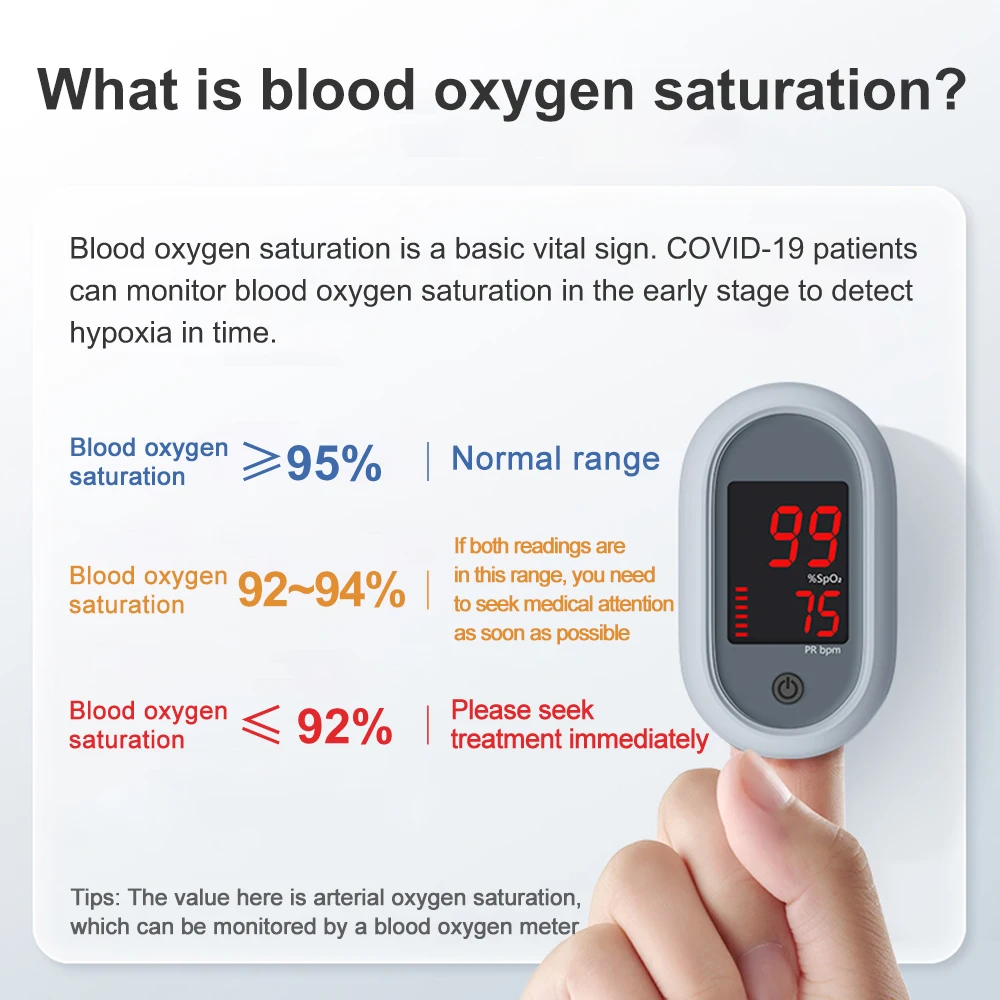 What is blood oxygen saturation?

Blood oxygen saturation is a basic vital sign. COVID-19 patients can monitor blood oxygen saturation in the early stage to detect hypoxia in time.

Blood oxygen saturation $\geqslant$95% | Normal range

Blood oxygen saturation 92~94% | If both readings are in this range, you need to seek medical attention as soon as possible

Blood oxygen saturation $\leqslant$ 92% | Please seek treatment immediately

99
%SpO₂
75
PR bpm

Tips: The value here is arterial oxygen saturation, which can be monitored by a blood oxygen meter